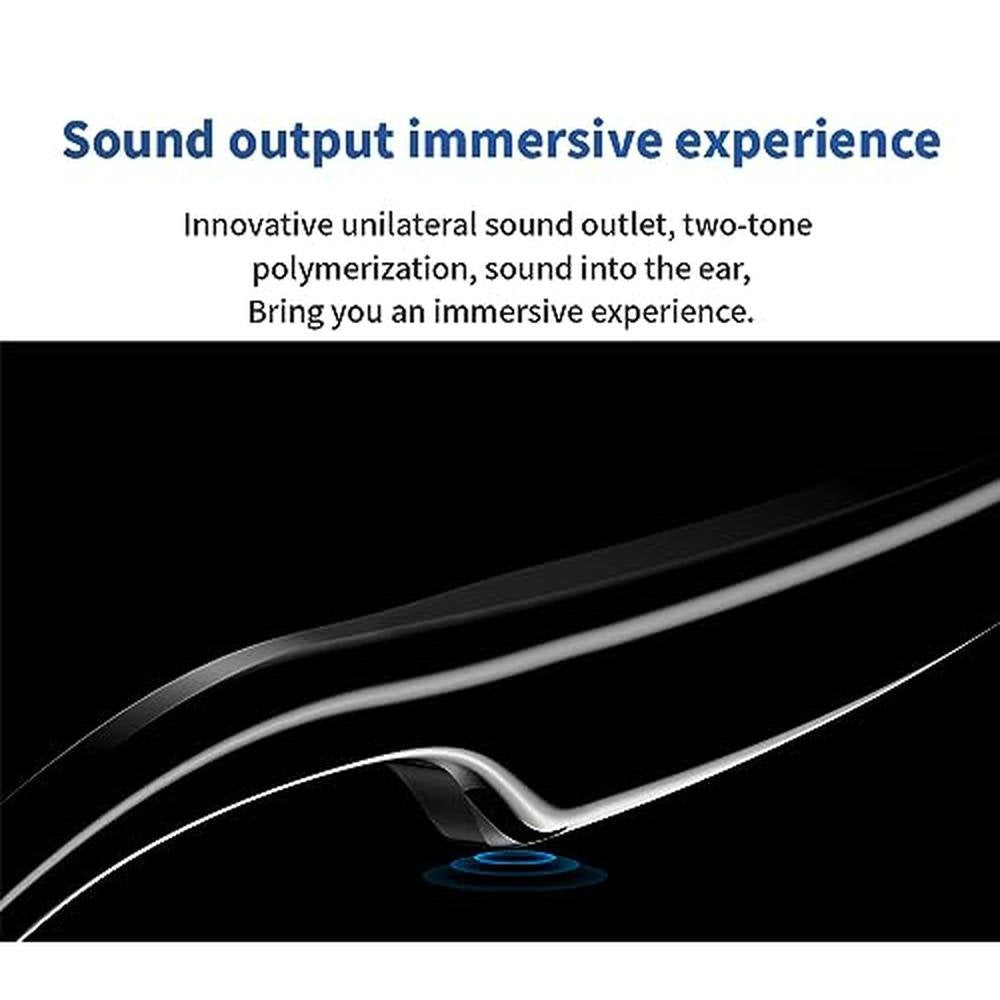 Sound output immersive experience

Innovative unilateral sound outlet, two-tone polymerization, sound into the ear, Bring you an immersive experience.